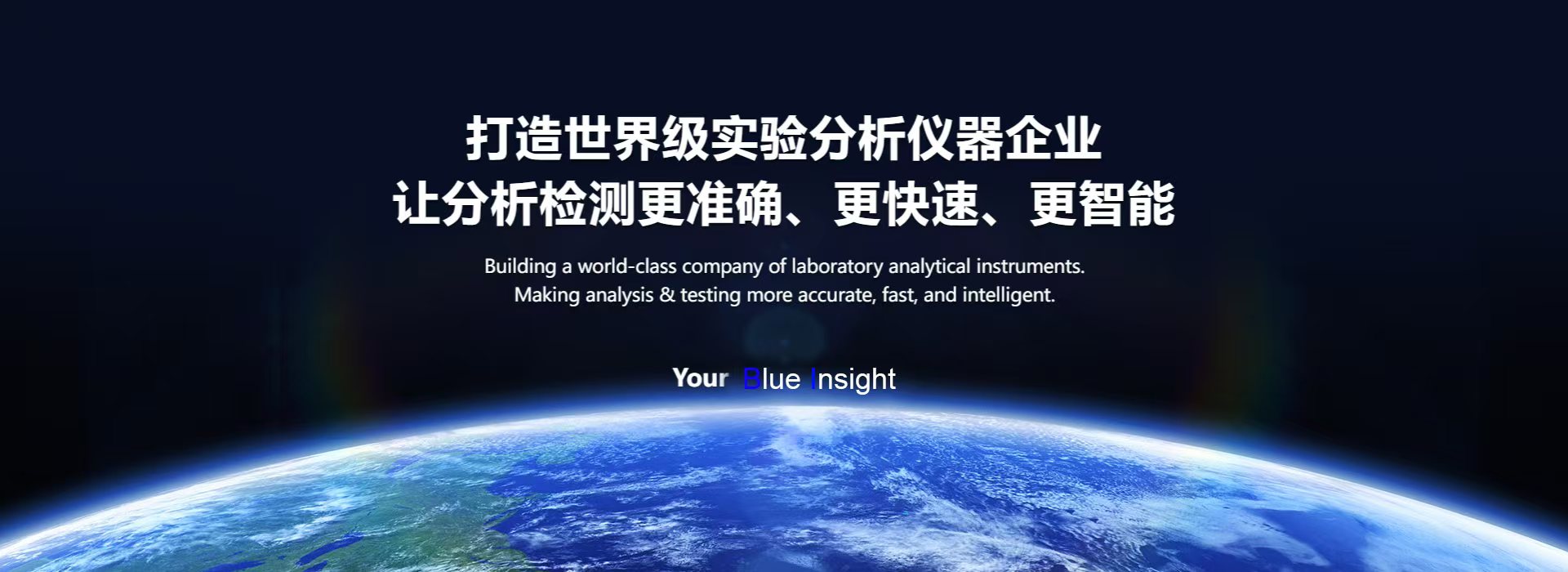 打造世界级实验分析仪器企业
让分析检测更准确、更快速、更智能

Building a world-class company of laboratory analytical instruments.
Making analysis & testing more accurate, fast, and intelligent.

Your Blue Insight